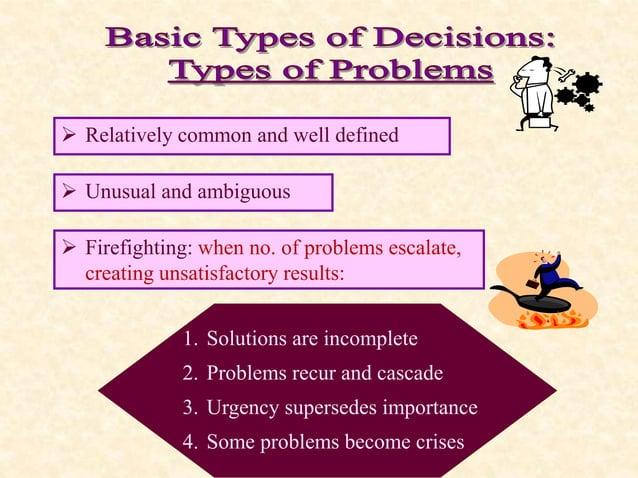 Basic Types of Decisions:
Types of Problems

➢ Relatively common and well defined

➢ Unusual and ambiguous

➢ Firefighting: when no. of problems escalate, creating unsatisfactory results:

1. Solutions are incomplete
2. Problems recur and cascade
3. Urgency supersedes importance
4. Some problems become crises